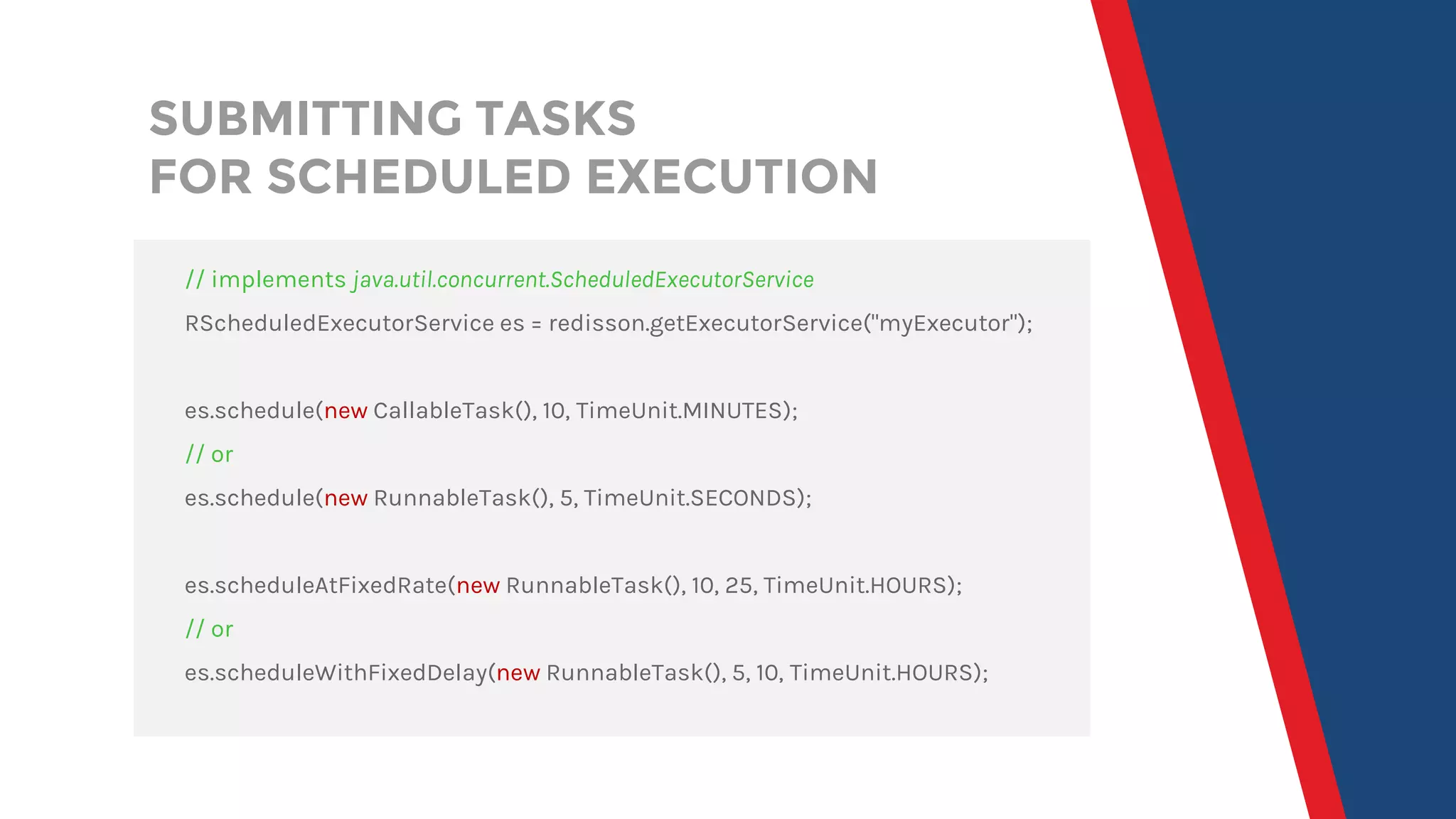 SUBMITTING TASKS
FOR SCHEDULED EXECUTION

// implements java.util.concurrent.ScheduledExecutorService
RScheduledExecutorService es = redisson.getExecutorService("myExecutor");

es.schedule(new CallableTask(), 10, TimeUnit.MINUTES);
// or
es.schedule(new RunnableTask(), 5, TimeUnit.SECONDS);

es.scheduleAtFixedRate(new RunnableTask(), 10, 25, TimeUnit.HOURS);
// or
es.scheduleWithFixedDelay(new RunnableTask(), 5, 10, TimeUnit.HOURS);